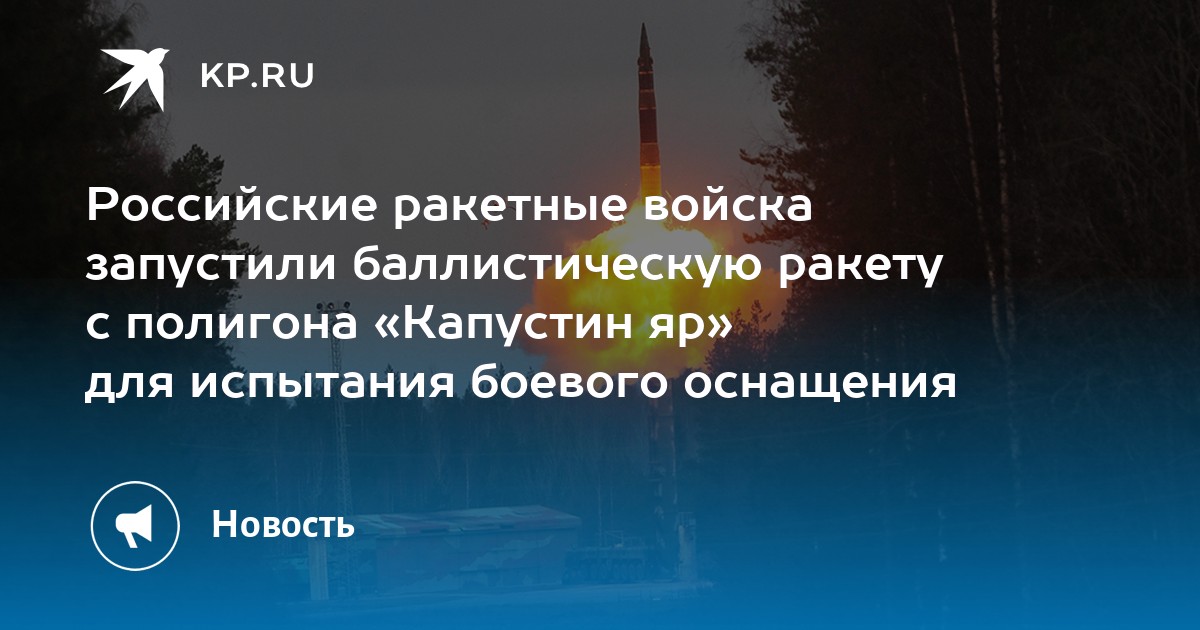 KP.RU

Российские ракетные войска запустили баллистическую ракету с полигона «Капустин яр» для испытания боевого оснащения

Новость